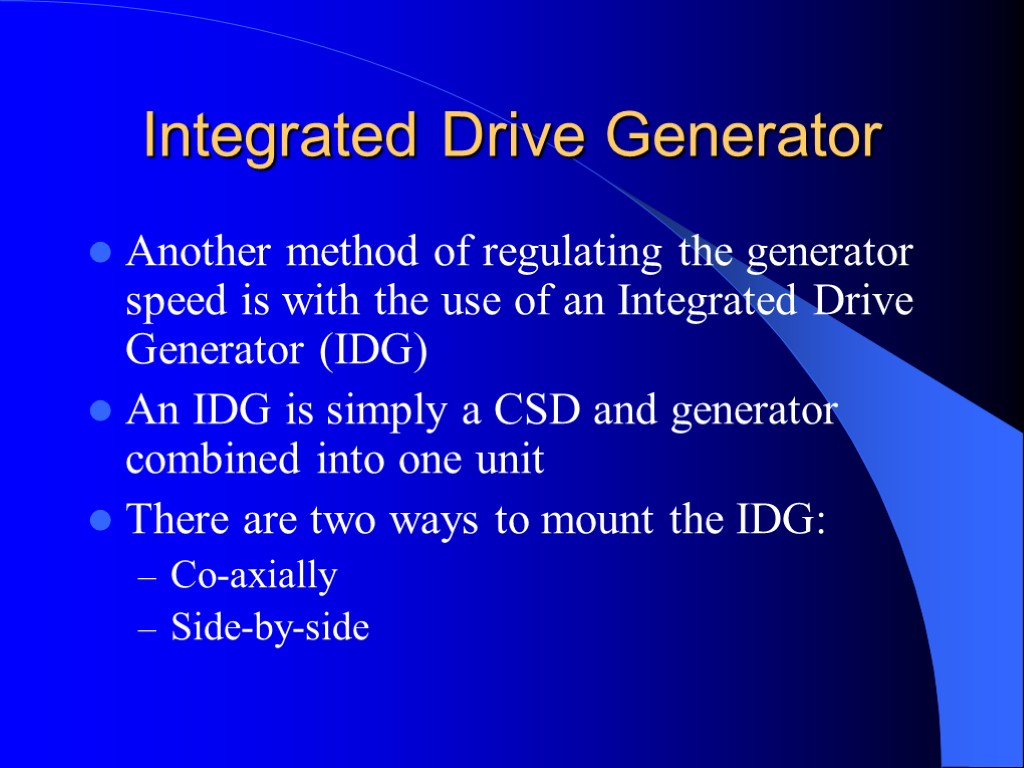 Integrated Drive Generator

- Another method of regulating the generator speed is with the use of an Integrated Drive Generator (IDG)
- An IDG is simply a CSD and generator combined into one unit
- There are two ways to mount the IDG:
  – Co-axially
  – Side-by-side